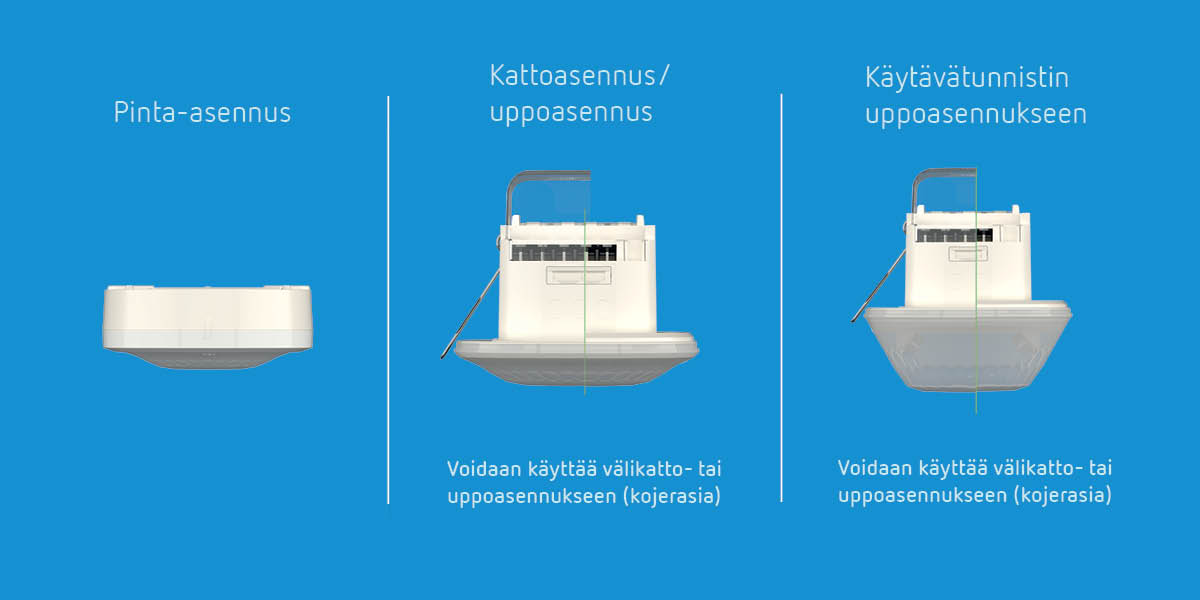 Pinta-asennus

Kattoasennus/ uppoasennus

Voidaan käyttää välikatto- tai uppoasennukseen (kojerasia)

Käytävätunnistin uppoasennukseen

Voidaan käyttää välikatto- tai uppoasennukseen (kojerasia)